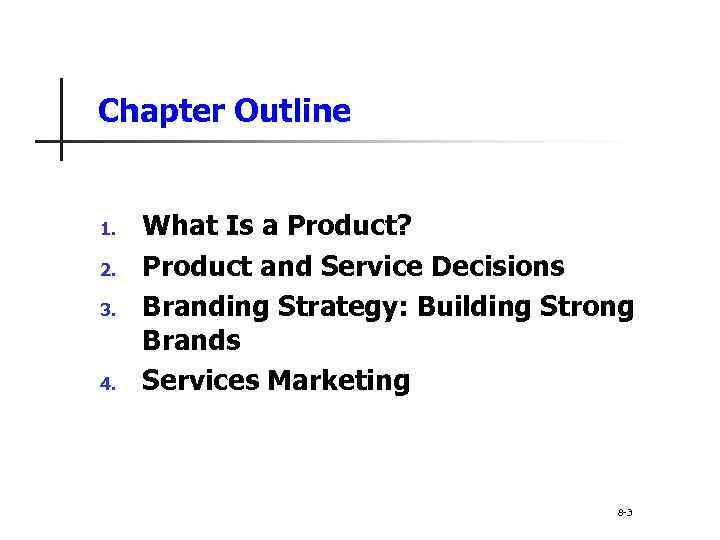 Chapter Outline

1. What Is a Product?
2. Product and Service Decisions
3. Branding Strategy: Building Strong Brands
4. Services Marketing

8-3